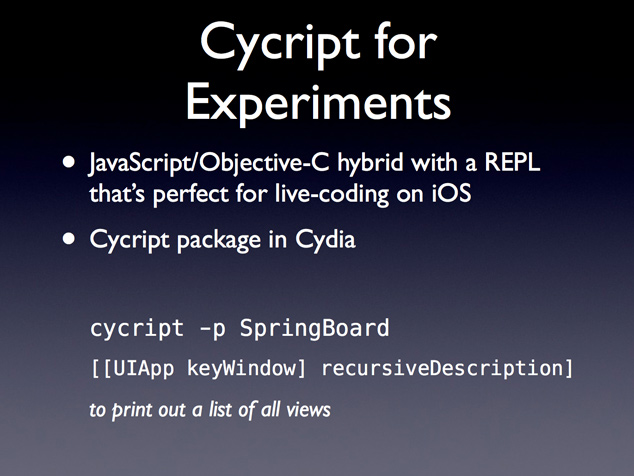 Cycript for Experiments

• JavaScript/Objective-C hybrid with a REPL that's perfect for live-coding on iOS

• Cycript package in Cydia

cycript -p SpringBoard

[[UIApp keyWindow] recursiveDescription]

to print out a list of all views